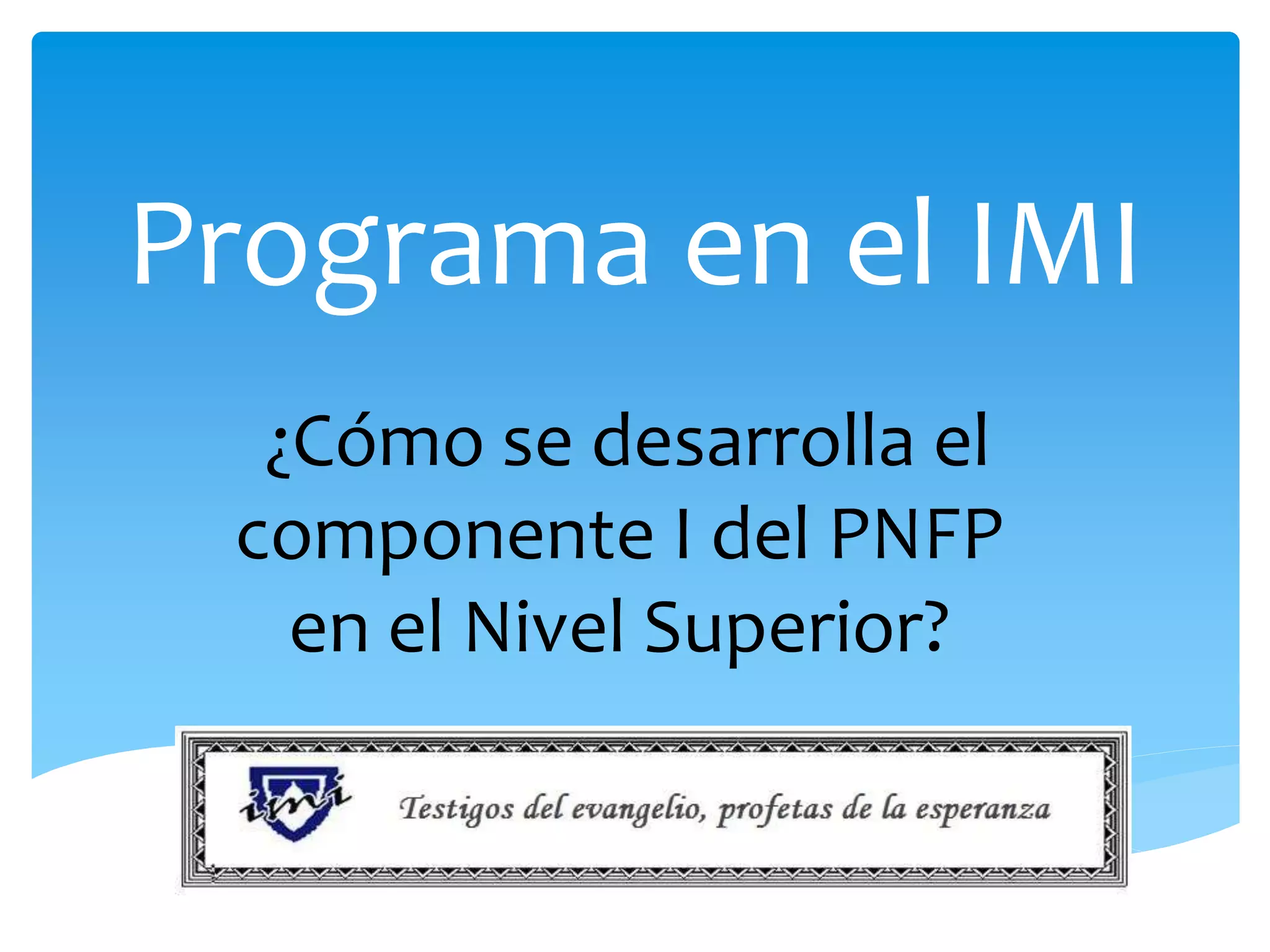 Programa en el IMI

¿Cómo se desarrolla el componente I del PNFP en el Nivel Superior?

imi

Testigos del evangelio, profetas de la esperanza